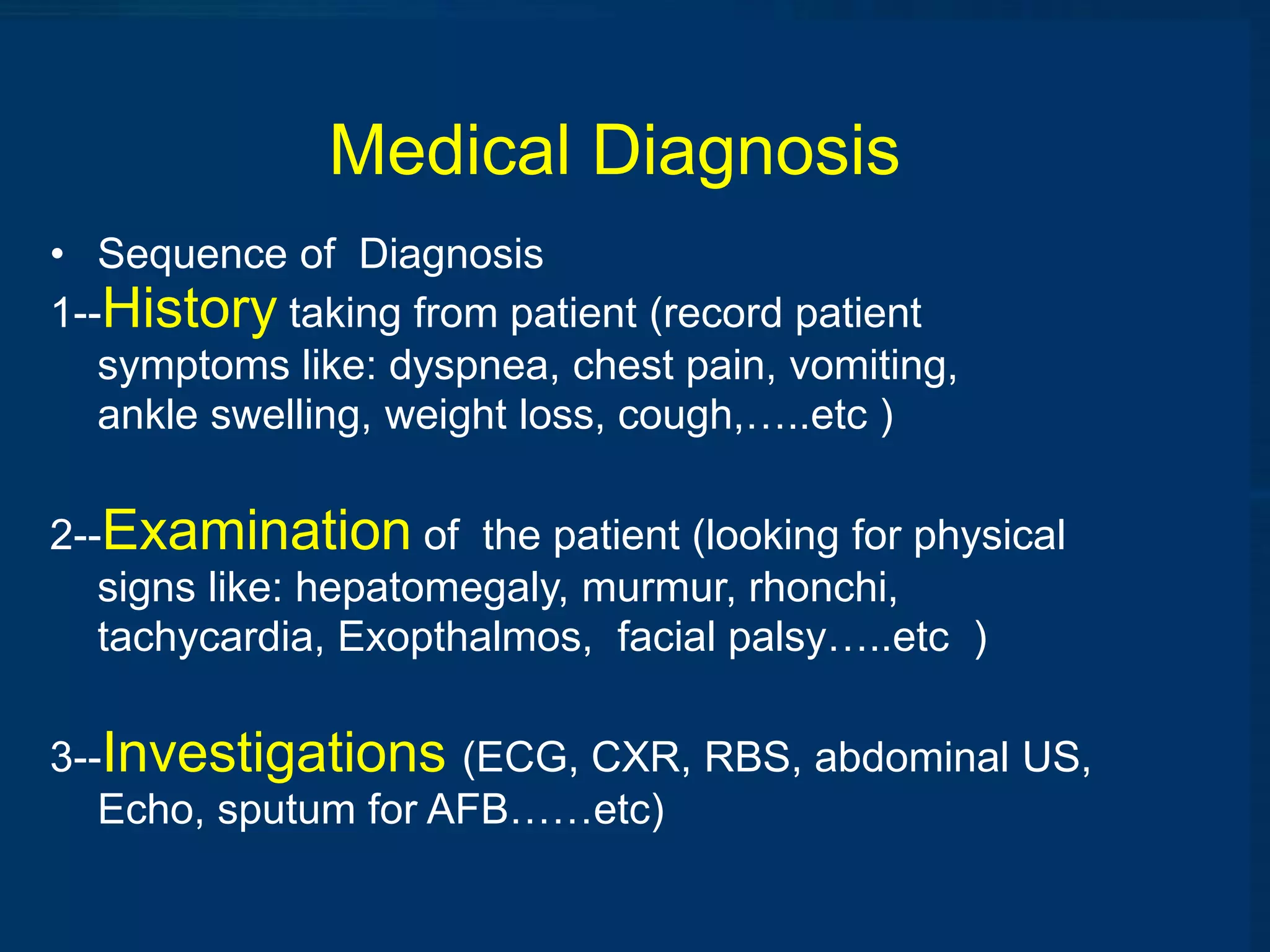 Medical Diagnosis

• Sequence of Diagnosis

1--History taking from patient (record patient symptoms like: dyspnea, chest pain, vomiting, ankle swelling, weight loss, cough,…..etc )

2--Examination of the patient (looking for physical signs like: hepatomegaly, murmur, rhonchi, tachycardia, Exopthalmos, facial palsy…..etc )

3--Investigations (ECG, CXR, RBS, abdominal US, Echo, sputum for AFB……etc)